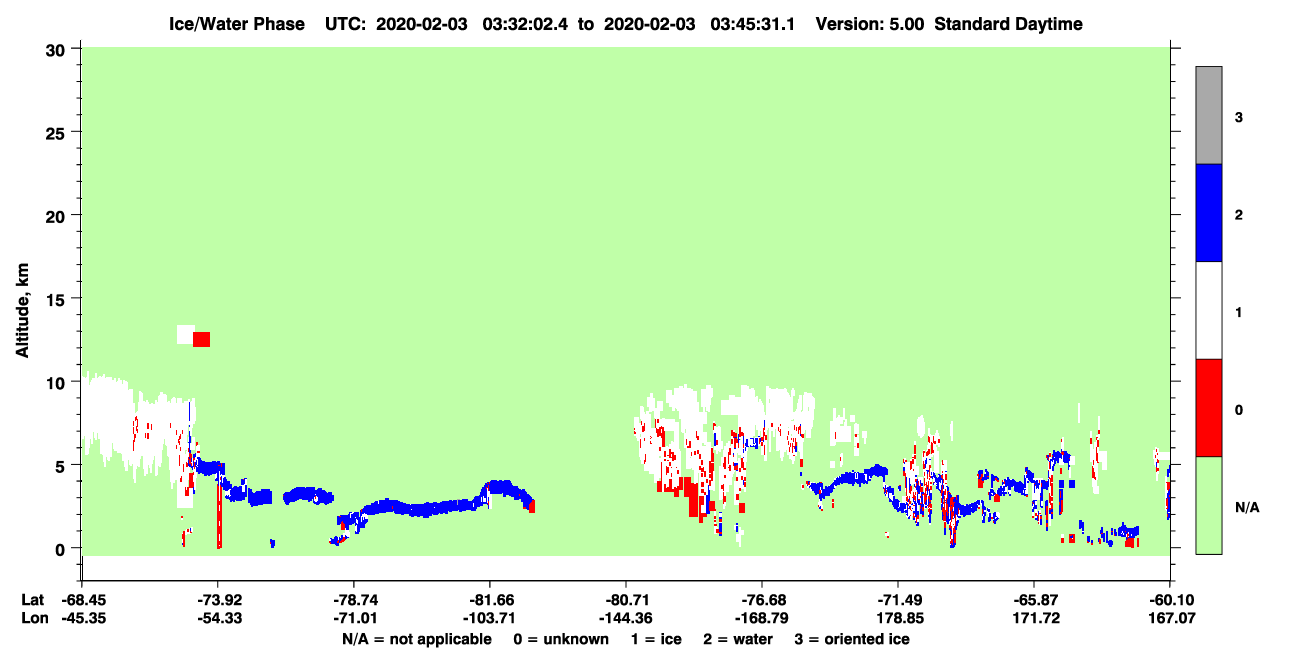 Ice/Water Phase UTC: 2020-02-03 03:32:02.4 to 2020-02-03 03:45:31.1 Version: 5.00 Standard Daytime

Altitude, km

30
25
20
15
10
5
0

3
2
1
0
N/A

| Lat | -68.45 | -73.92 | -78.74 | -81.66 | -80.71 | -76.68 | -71.49 | -65.87 | -60.10 |
|---|---|---|---|---|---|---|---|---|---|
| Lon | -45.35 | -54.33 | -71.01 | -103.71 | -144.36 | -168.79 | 178.85 | 171.72 | 167.07 |

N/A = not applicable 0 = unknown 1 = ice 2 = water 3 = oriented ice